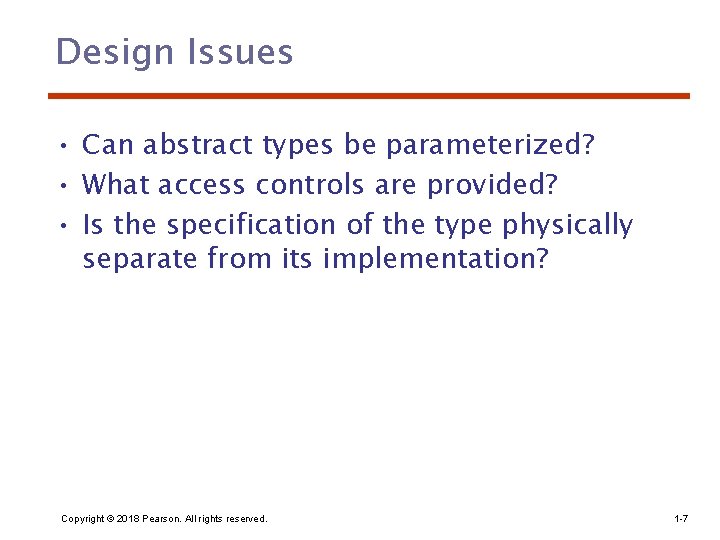 Design Issues

• Can abstract types be parameterized?
• What access controls are provided?
• Is the specification of the type physically separate from its implementation?

Copyright © 2018 Pearson. All rights reserved.

1-7